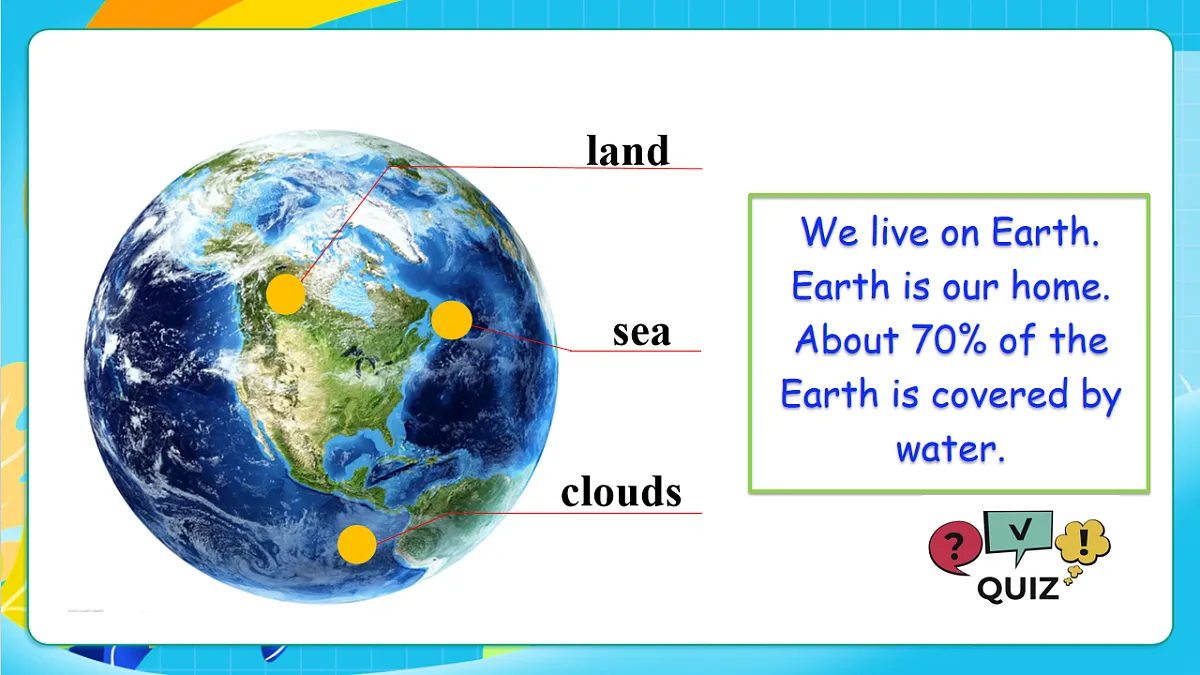 land

sea

clouds

We live on Earth. Earth is our home. About 70% of the Earth is covered by water.

?
V
!
QUIZ